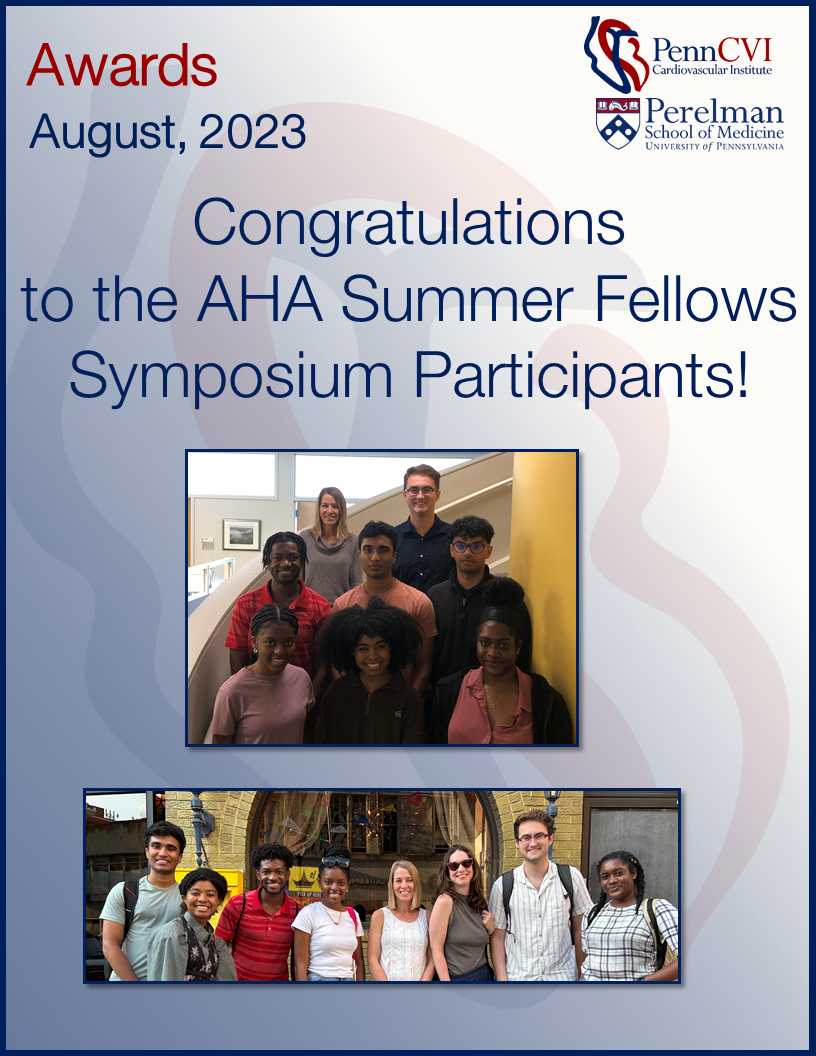 Awards
August, 2023

PennCVI
Cardiovascular Institute

Perelman
School of Medicine
UNIVERSITY of PENNSYLVANIA

Congratulations to the AHA Summer Fellows Symposium Participants!